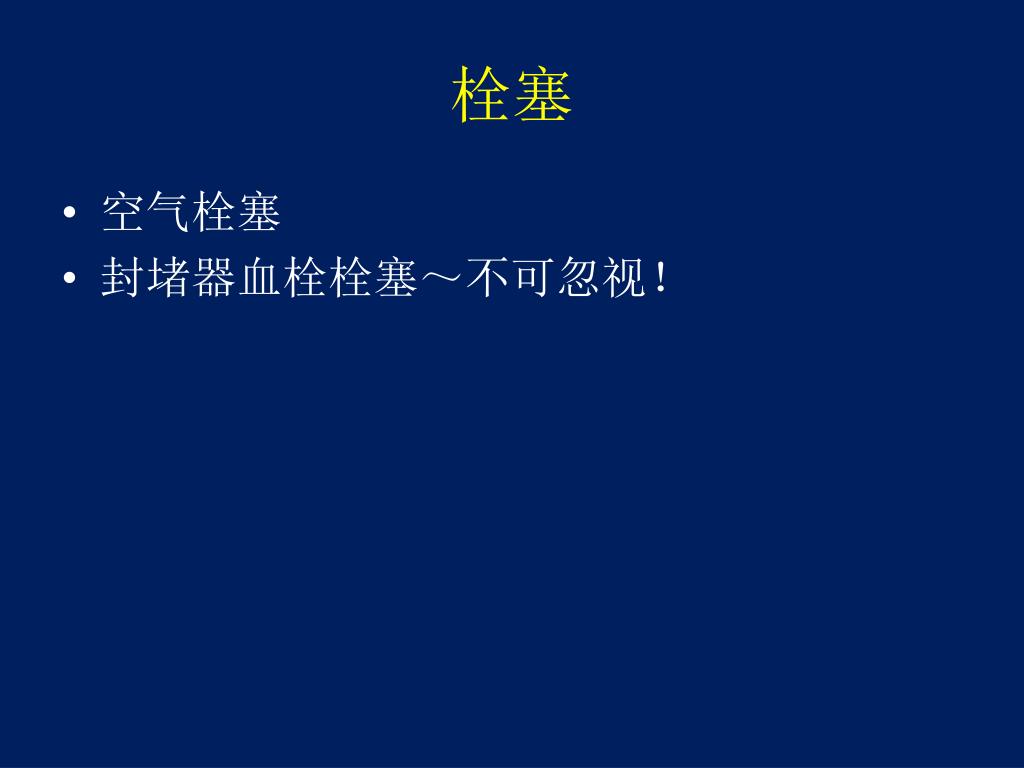 栓塞

• 空气栓塞
• 封堵器血栓栓塞～不可忽视！